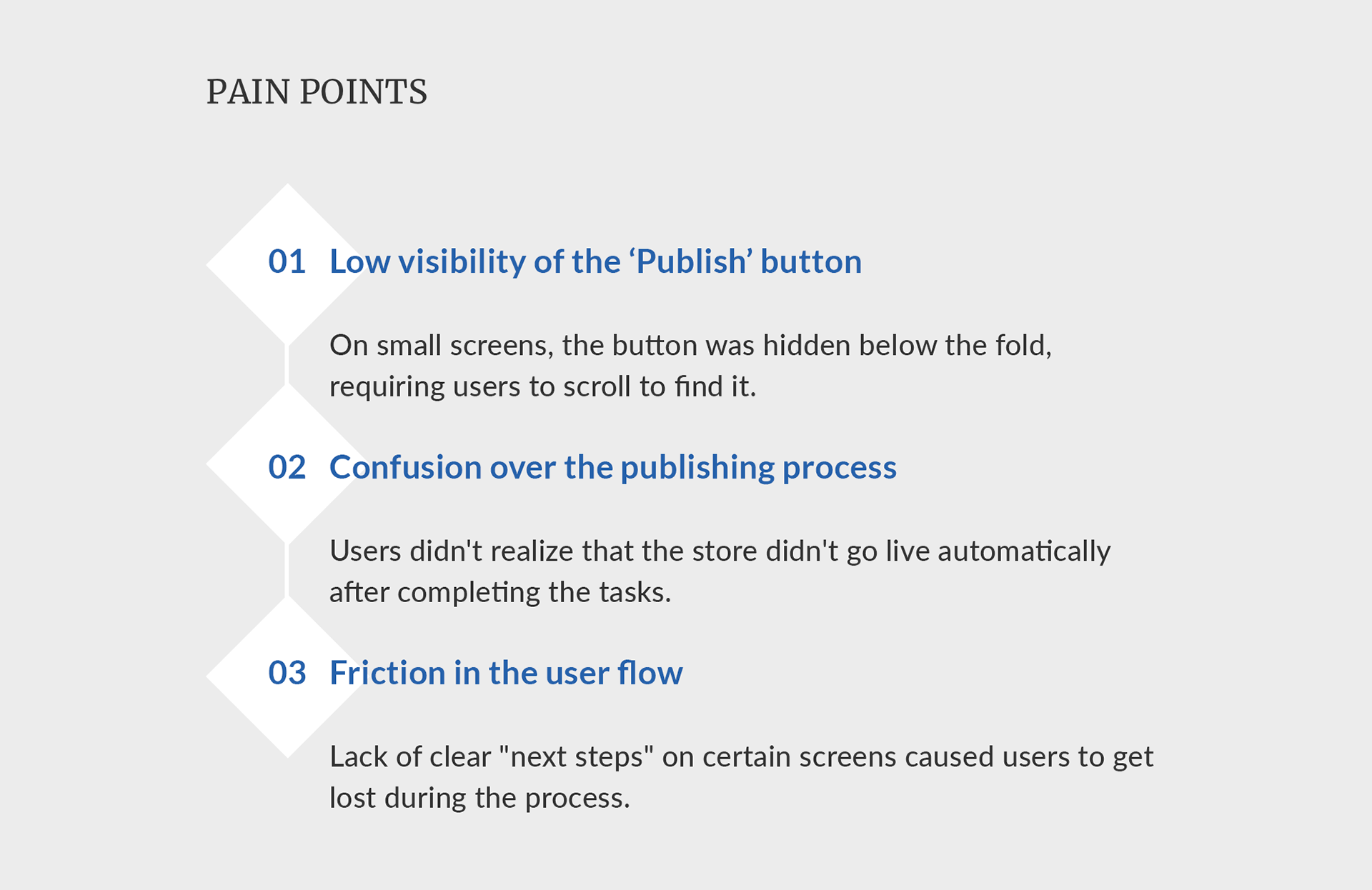 PAIN POINTS

01 Low visibility of the ‘Publish’ button

On small screens, the button was hidden below the fold, requiring users to scroll to find it.

02 Confusion over the publishing process

Users didn't realize that the store didn't go live automatically after completing the tasks.

03 Friction in the user flow

Lack of clear "next steps" on certain screens caused users to get lost during the process.